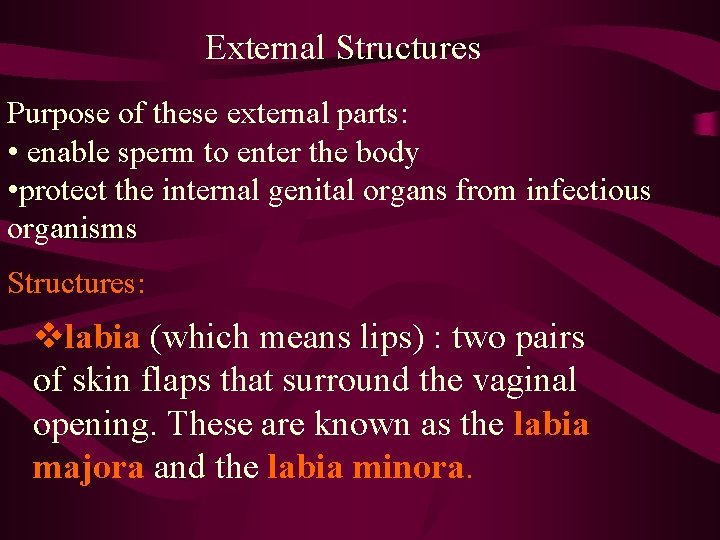 External Structures

Purpose of these external parts:
• enable sperm to enter the body
•protect the internal genital organs from infectious organisms

Structures:

❖labia (which means lips) : two pairs of skin flaps that surround the vaginal opening. These are known as the labia majora and the labia minora.